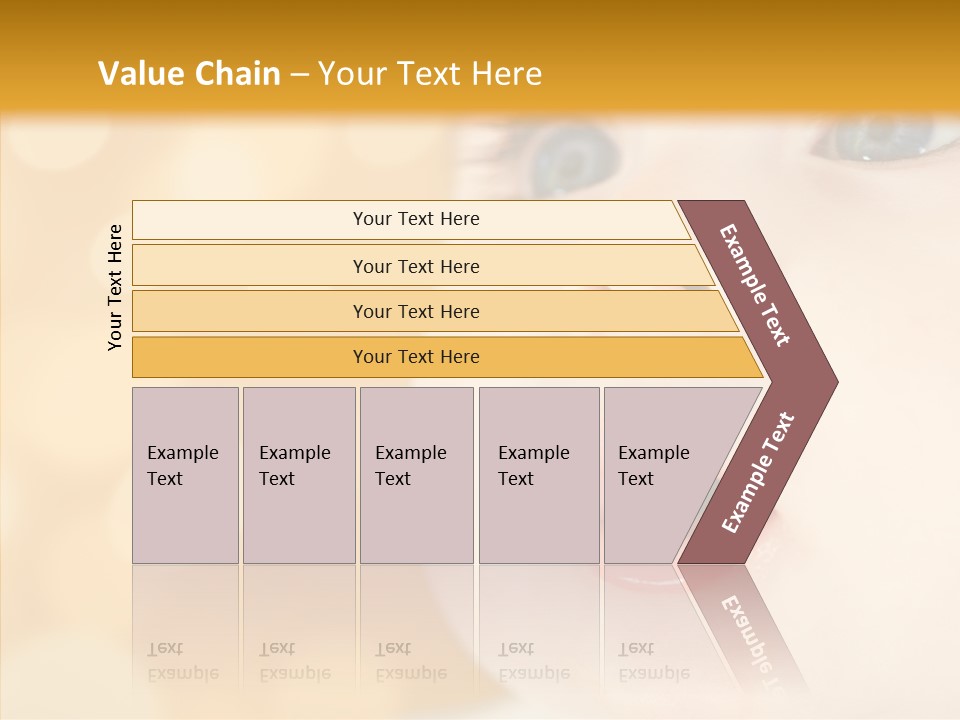 Value Chain – Your Text Here

Your Text Here

Your Text Here

Your Text Here

Your Text Here

Your Text Here

Example Text

Example Text

Example Text

Example Text

Example Text

Example Text

Example Text